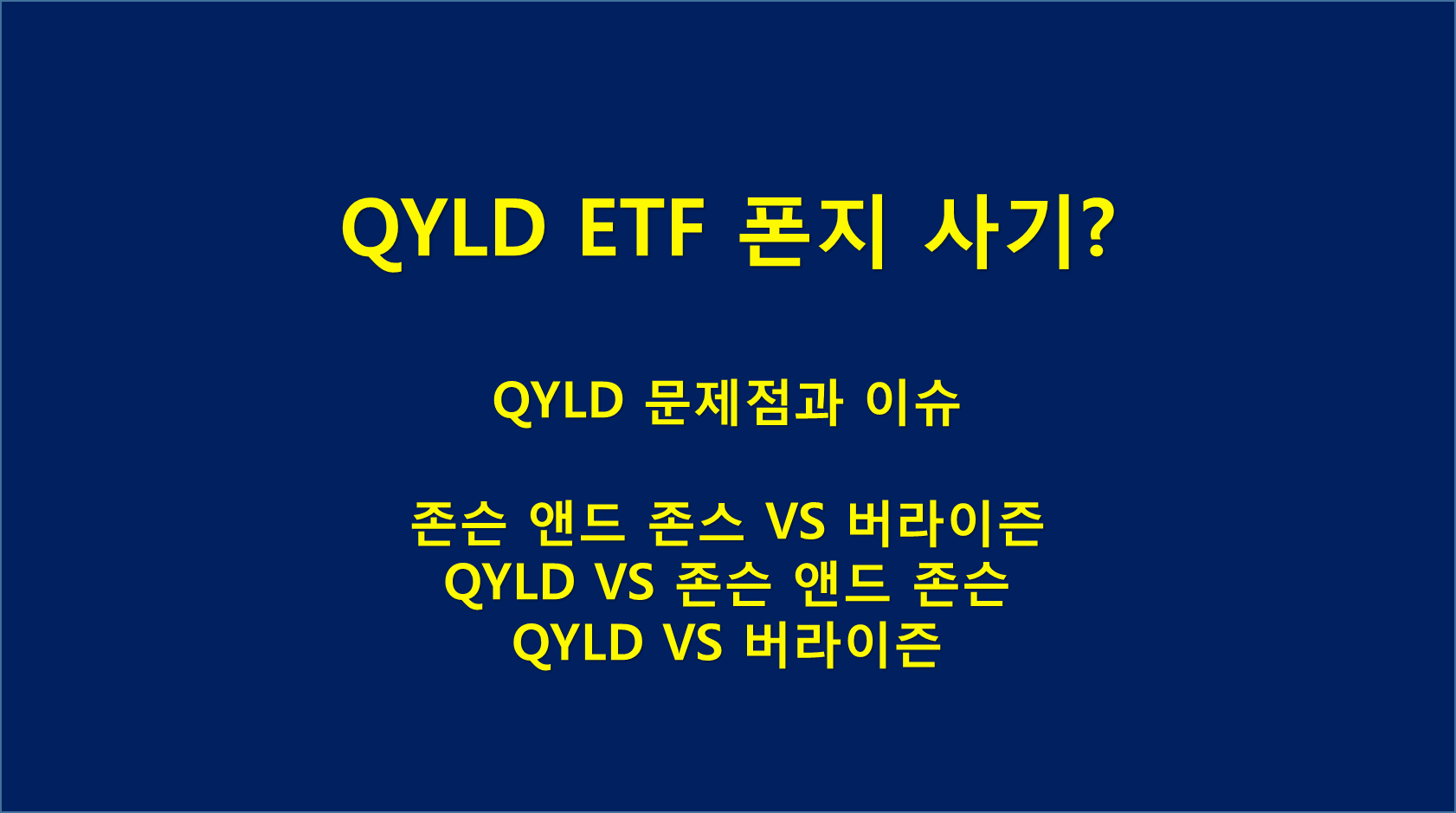 QYLD ETF 폰지 사기?

QYLD 문제점과 이슈

존슨 앤드 존스 VS 버라이즌
QYLD VS 존슨 앤드 존슨
QYLD VS 버라이즌